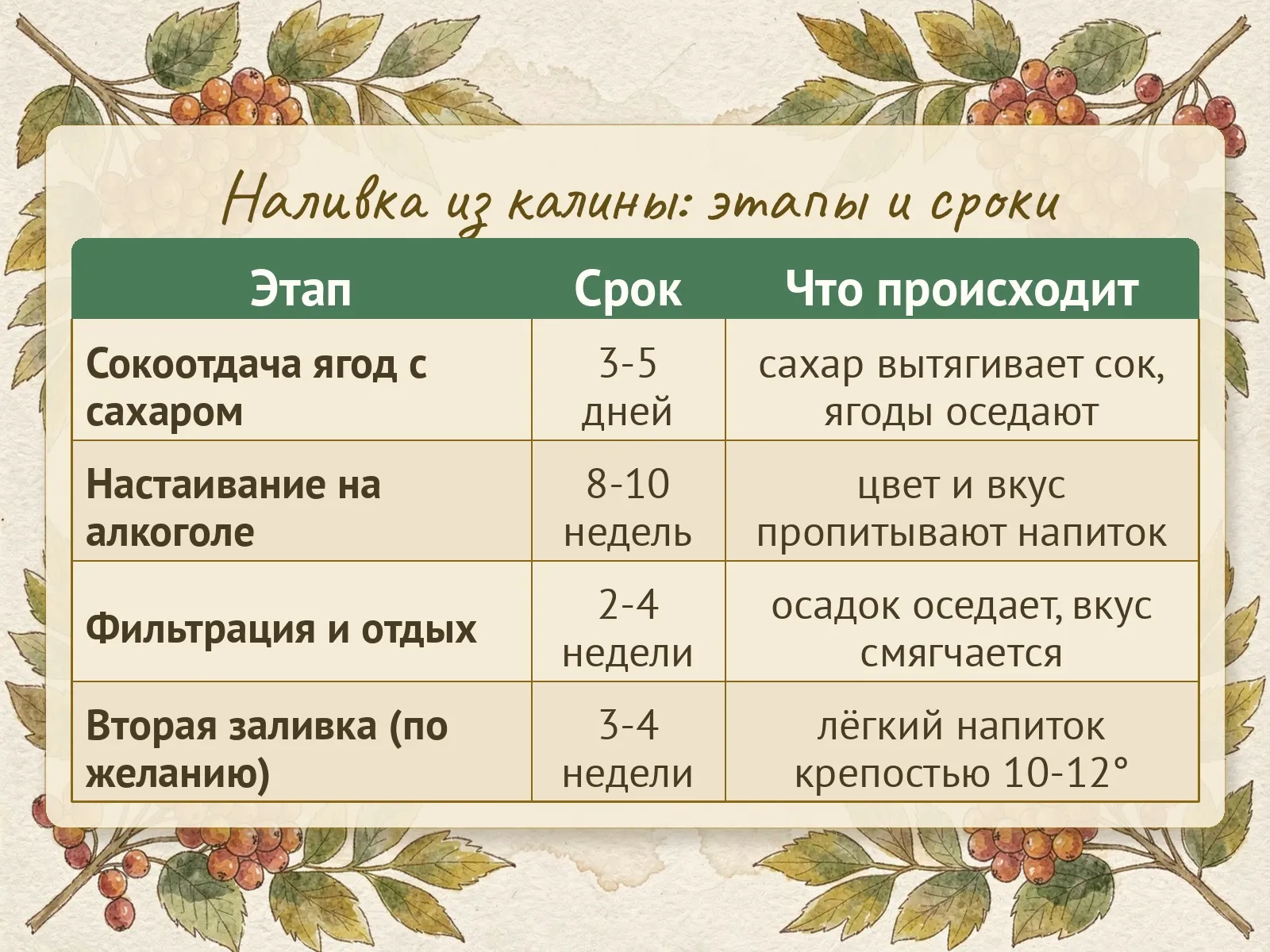 Наливка из калины: этапы и сроки

| Этап | Срок | Что происходит |
|---|---|---|
| Сокоотдача ягод с сахаром | 3-5 дней | сахар вытягивает сок, ягоды оседают |
| Настаивание на алкоголе | 8-10 недель | цвет и вкус пропитывают напиток |
| Фильтрация и отдых | 2-4 недели | осадок оседает, вкус смягчается |
| Вторая заливка (по желанию) | 3-4 недели | лёгкий напиток крепостью 10-12° |